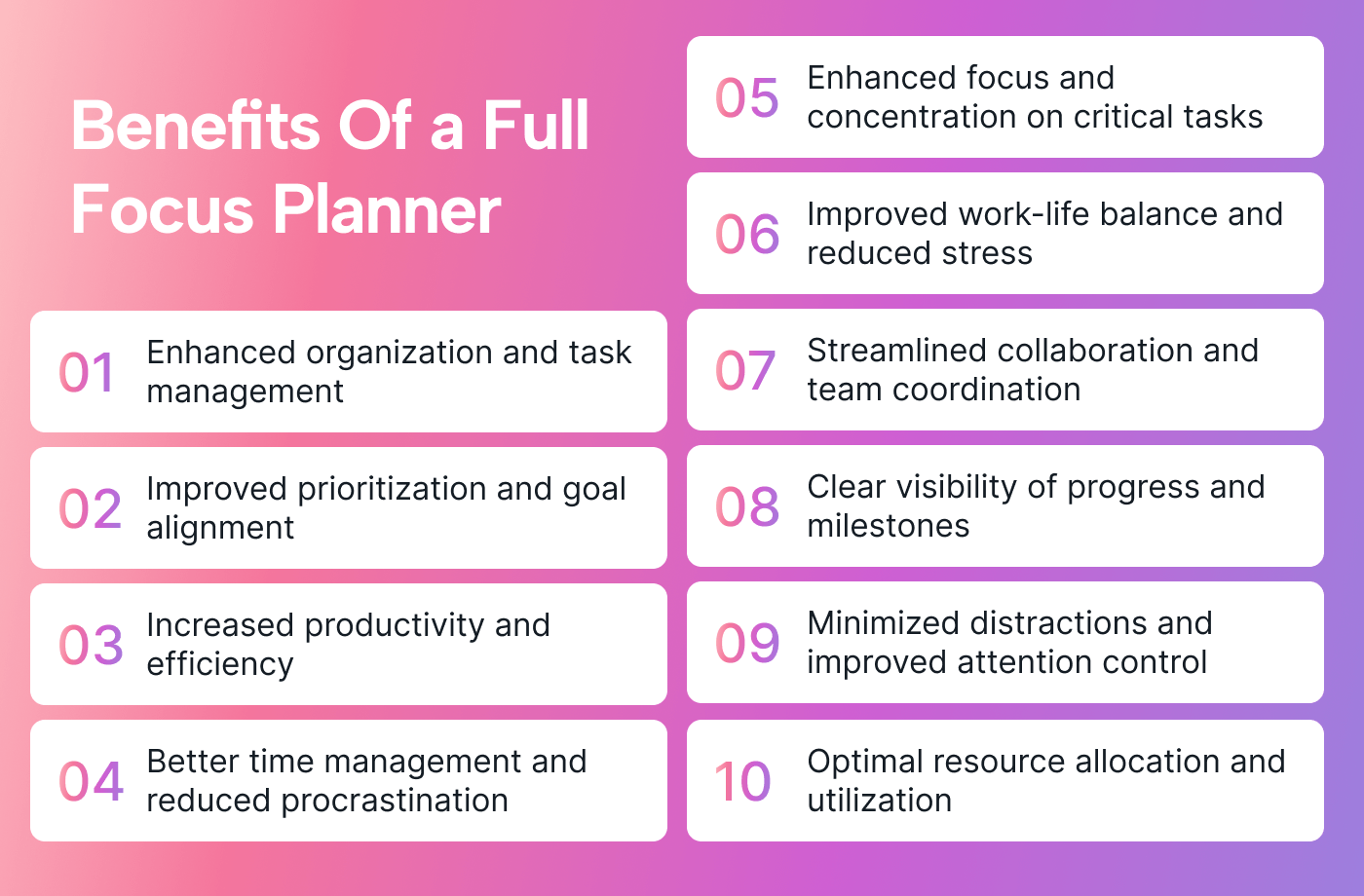 Benefits Of a Full Focus Planner

01 Enhanced organization and task management

02 Improved prioritization and goal alignment

03 Increased productivity and efficiency

04 Better time management and reduced procrastination

05 Enhanced focus and concentration on critical tasks

06 Improved work-life balance and reduced stress

07 Streamlined collaboration and team coordination

08 Clear visibility of progress and milestones

09 Minimized distractions and improved attention control

10 Optimal resource allocation and utilization